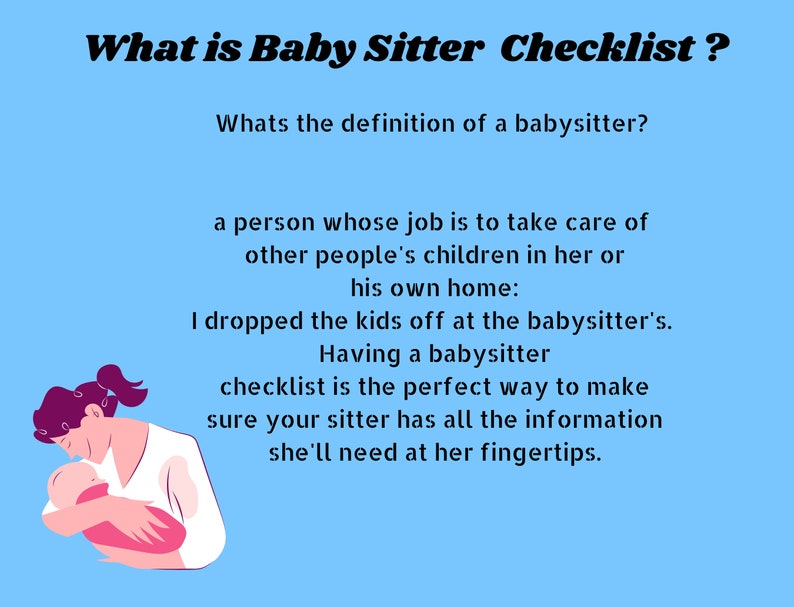 What is Baby Sitter  Checklist ?

Whats the definition of a babysitter?

a person whose job is to take care of other people's children in her or his own home:
I dropped the kids off at the babysitter's.
Having a babysitter checklist is the perfect way to make sure your sitter has all the information she'll need at her fingertips.